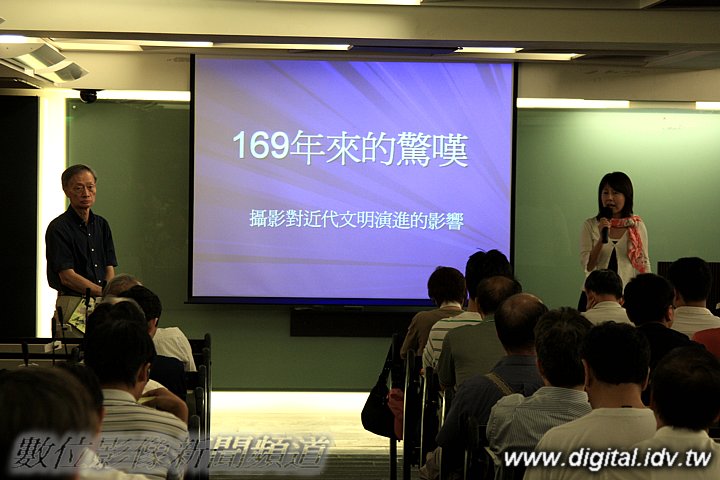 169年來的驚嘆

攝影對近代文明演進的影響

數位影像新聞頻道

www.digital.idv.tw